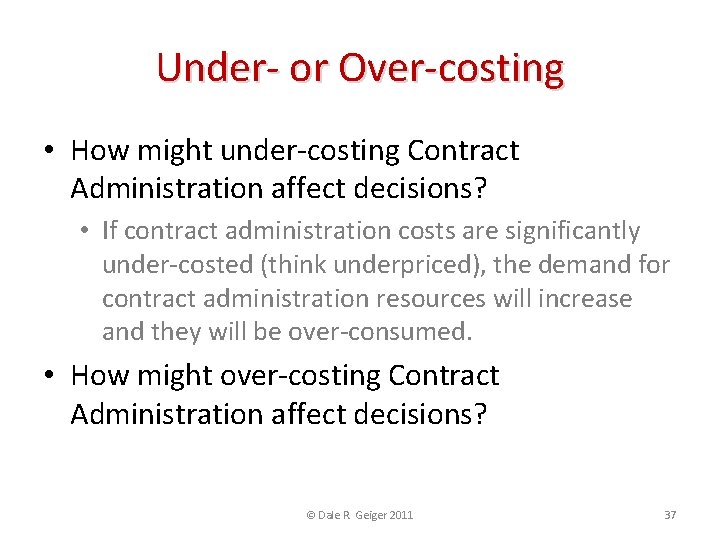 Under- or Over-costing

• How might under-costing Contract Administration affect decisions?

• If contract administration costs are significantly under-costed (think underpriced), the demand for contract administration resources will increase and they will be over-consumed.

• How might over-costing Contract Administration affect decisions?

© Dale R Geiger 2011

37